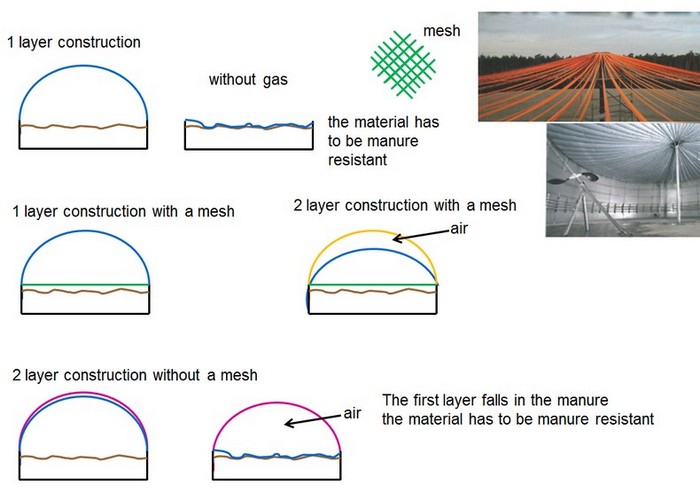 1 layer construction

without gas

mesh

the material has to be manure resistant

1 layer construction with a mesh

2 layer construction with a mesh

air

2 layer construction without a mesh

air

The first layer falls in the manure
the material has to be manure resistant